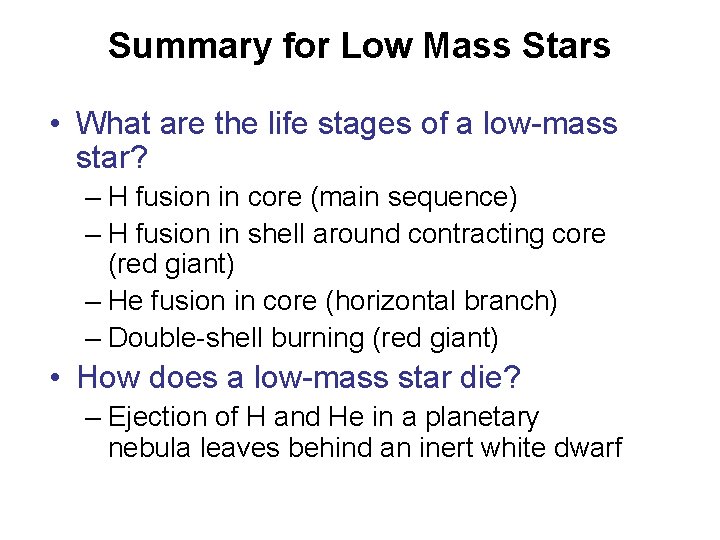 Summary for Low Mass Stars

• What are the life stages of a low-mass star?
– H fusion in core (main sequence)
– H fusion in shell around contracting core (red giant)
– He fusion in core (horizontal branch)
– Double-shell burning (red giant)

• How does a low-mass star die?
– Ejection of H and He in a planetary nebula leaves behind an inert white dwarf